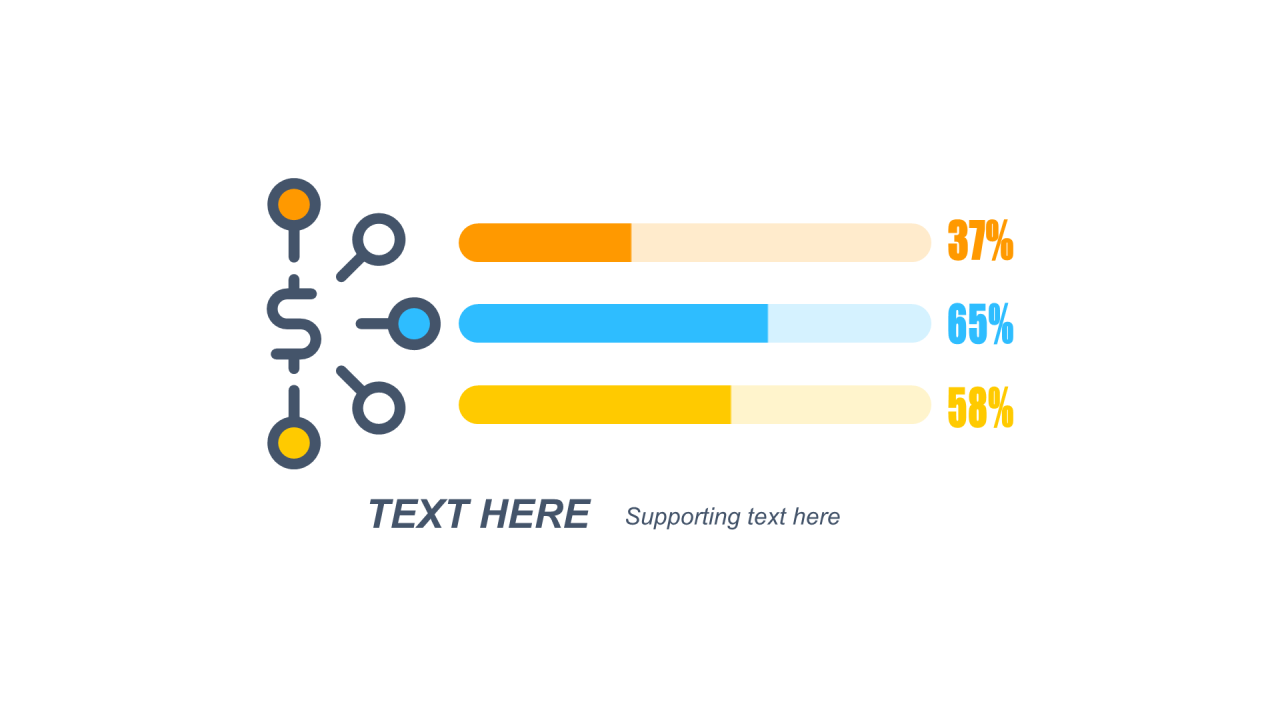 37%

65%

58%

TEXT HERE

Supporting text here